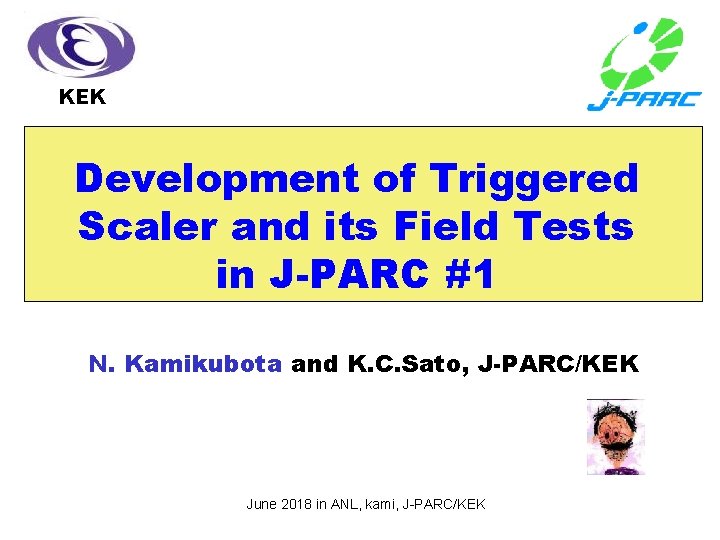 KEK

J-PARC

Development of Triggered Scaler and its Field Tests in J-PARC #1

N. Kamikubota and K.C.Sato, J-PARC/KEK

June 2018 in ANL, kami, J-PARC/KEK